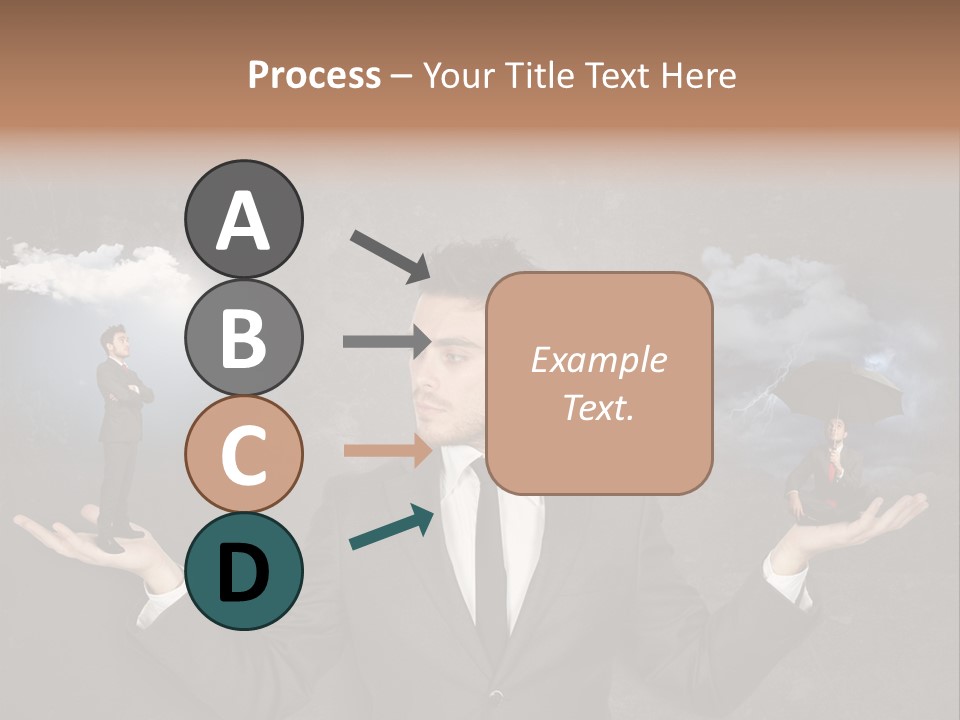 Process – Your Title Text Here

A

B

C

D

Example Text.